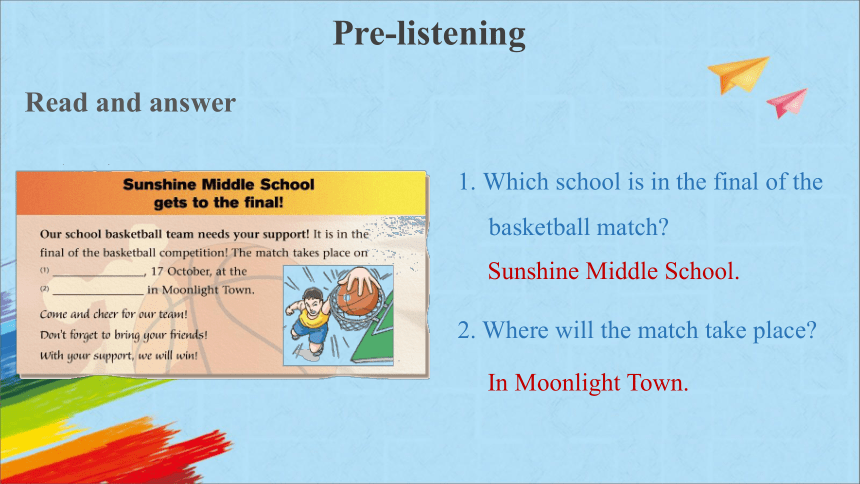 Pre-listening

Read and answer

Sunshine Middle School gets to the final!

Our school basketball team needs your support! It is in the final of the basketball competition! The match takes place on
(1) ______________, 17 October, at the
(2) ______________ in Moonlight Town.

Come and cheer for our team!
Don't forget to bring your friends!
With your support, we will win!

1. Which school is in the final of the basketball match?

Sunshine Middle School.

2. Where will the match take place?

In Moonlight Town.